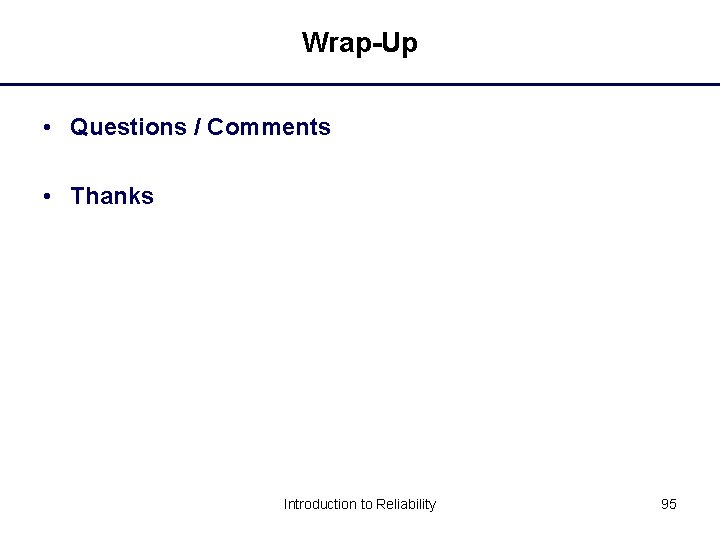 Wrap-Up

• Questions / Comments

• Thanks

Introduction to Reliability

95